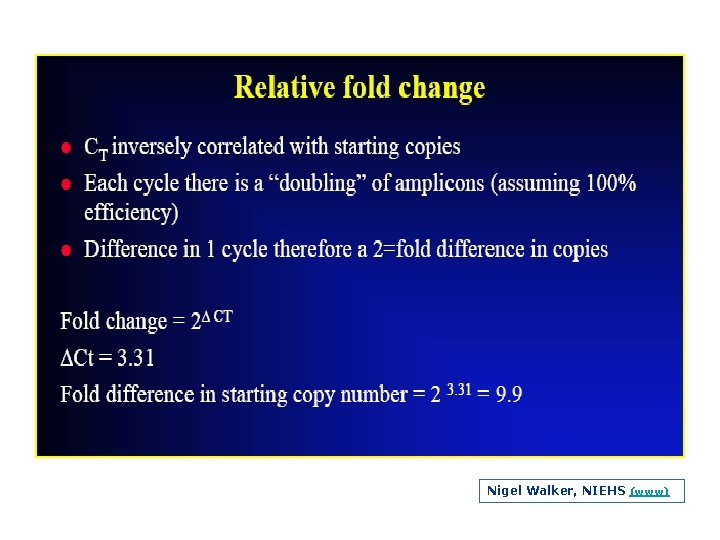 Relative fold change

- $C_T$ inversely correlated with starting copies
- Each cycle there is a “doubling” of amplicons (assuming 100% efficiency)
- Difference in 1 cycle therefore a 2=fold difference in copies

Fold change = $2^{\Delta CT}$

$\Delta$Ct = 3.31

Fold difference in starting copy number = $2^{3.31}$ = 9.9

Nigel Walker, NIEHS (www)